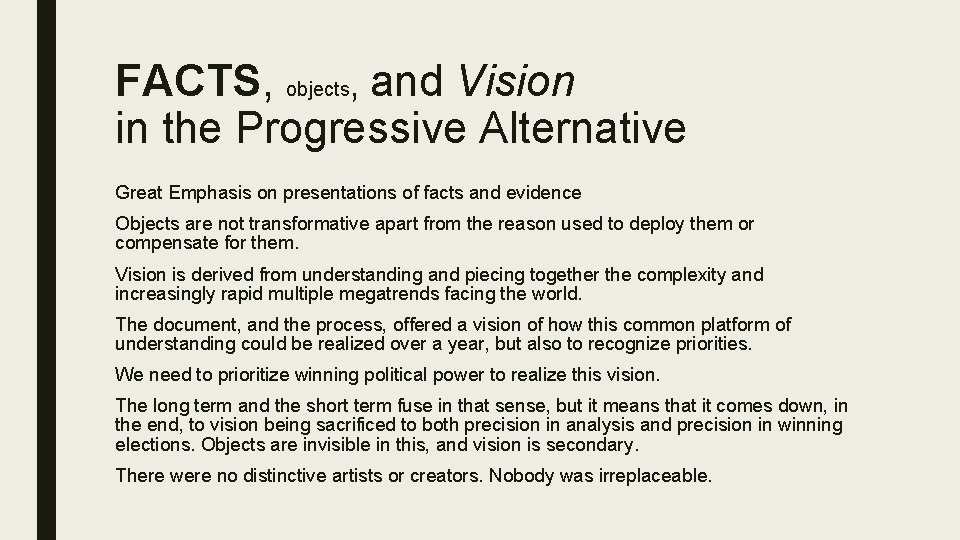 FACTS, objects, and Vision in the Progressive Alternative

Great Emphasis on presentations of facts and evidence

Objects are not transformative apart from the reason used to deploy them or compensate for them.

Vision is derived from understanding and piecing together the complexity and increasingly rapid multiple megatrends facing the world.

The document, and the process, offered a vision of how this common platform of understanding could be realized over a year, but also to recognize priorities.

We need to prioritize winning political power to realize this vision.

The long term and the short term fuse in that sense, but it means that it comes down, in the end, to vision being sacrificed to both precision in analysis and precision in winning elections. Objects are invisible in this, and vision is secondary.

There were no distinctive artists or creators. Nobody was irreplaceable.